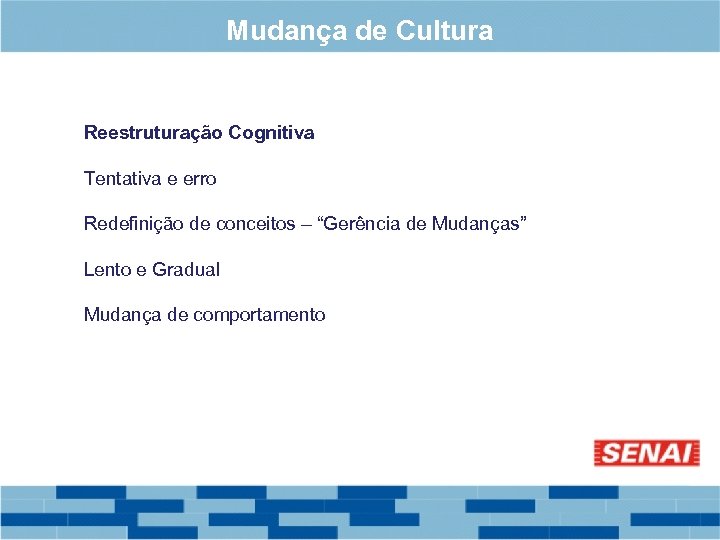 Mudança de Cultura

Reestruturação Cognitiva

Tentativa e erro

Redefinição de conceitos – “Gerência de Mudanças”

Lento e Gradual

Mudança de comportamento

SENAI